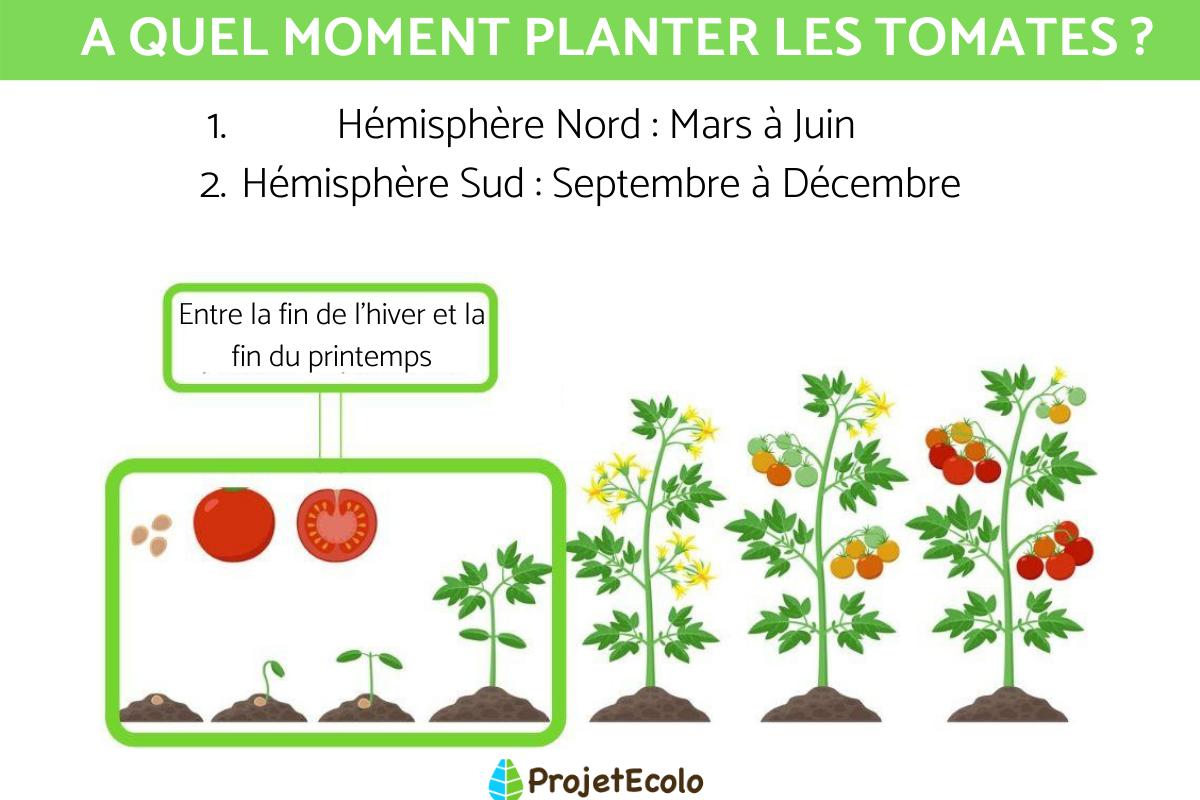 A QUEL MOMENT PLANTER LES TOMATES ?

1. Hémisphère Nord : Mars à Juin
2. Hémisphère Sud : Septembre à Décembre

Entre la fin de l'hiver et la fin du printemps

ProjetEcolo